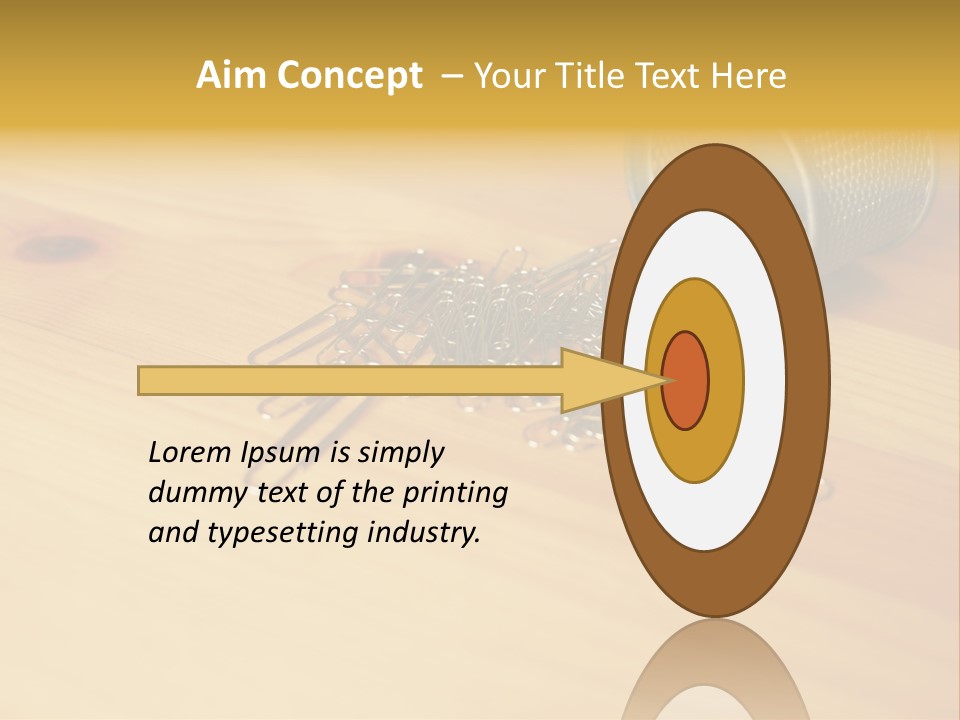 Aim Concept – Your Title Text Here

Lorem Ipsum is simply dummy text of the printing and typesetting industry.